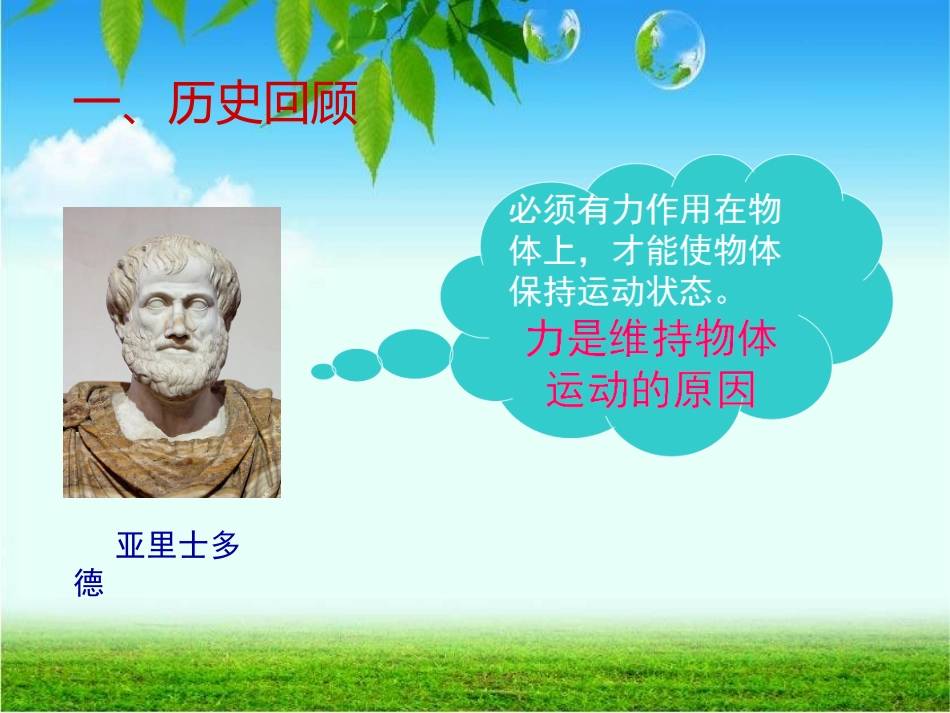 一、历史回顾

必须有力作用在物体上，才能使物体保持运动状态。

力是维持物体运动的原因

亚里士多德